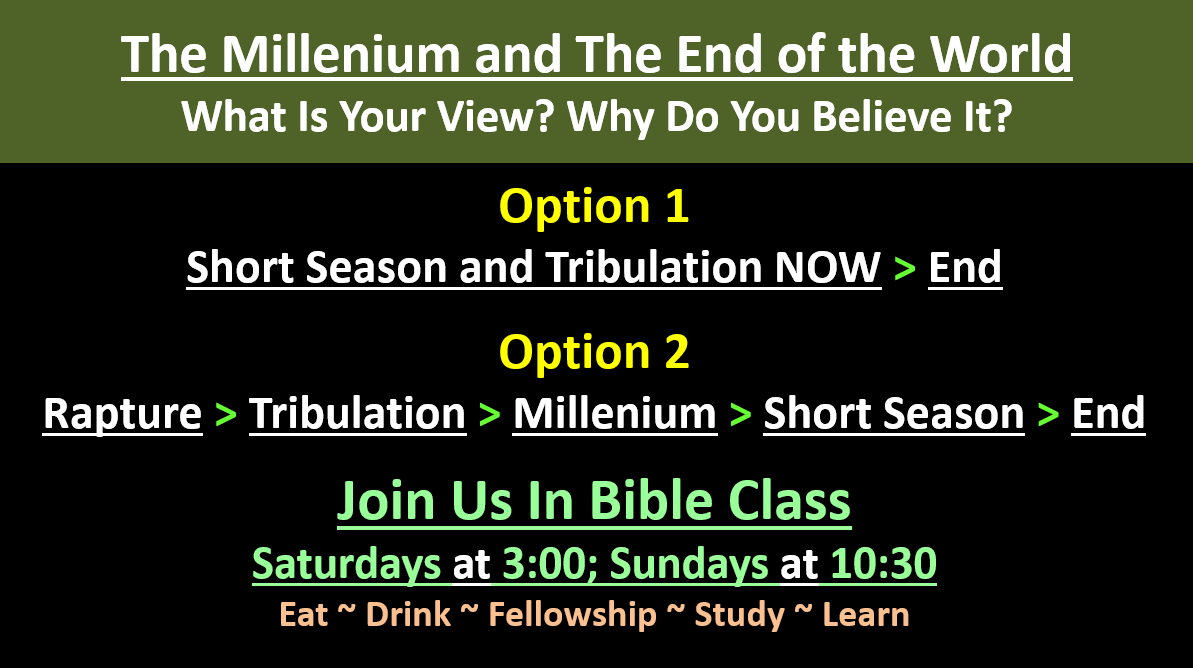 The Millenium and The End of the World
What Is Your View? Why Do You Believe It?

Option 1
Short Season and Tribulation NOW > End

Option 2
Rapture > Tribulation > Millenium > Short Season > End

Join Us In Bible Class
Saturdays at 3:00; Sundays at 10:30
Eat ~ Drink ~ Fellowship ~ Study ~ Learn